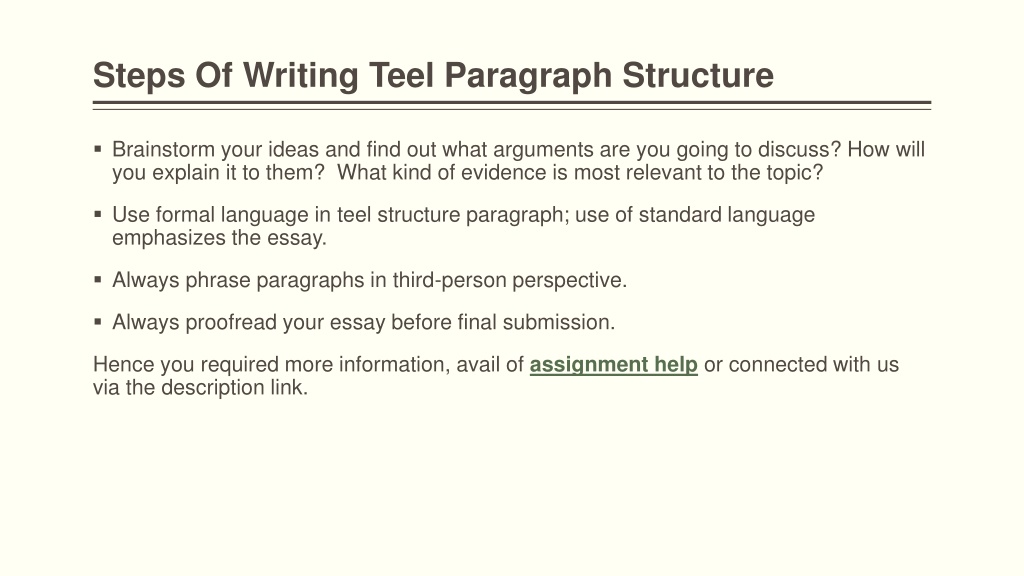 Steps Of Writing Teel Paragraph Structure

▪ Brainstorm your ideas and find out what arguments are you going to discuss? How will you explain it to them? What kind of evidence is most relevant to the topic?

▪ Use formal language in teel structure paragraph; use of standard language emphasizes the essay.

▪ Always phrase paragraphs in third-person perspective.

▪ Always proofread your essay before final submission.

Hence you required more information, avail of assignment help or connected with us via the description link.